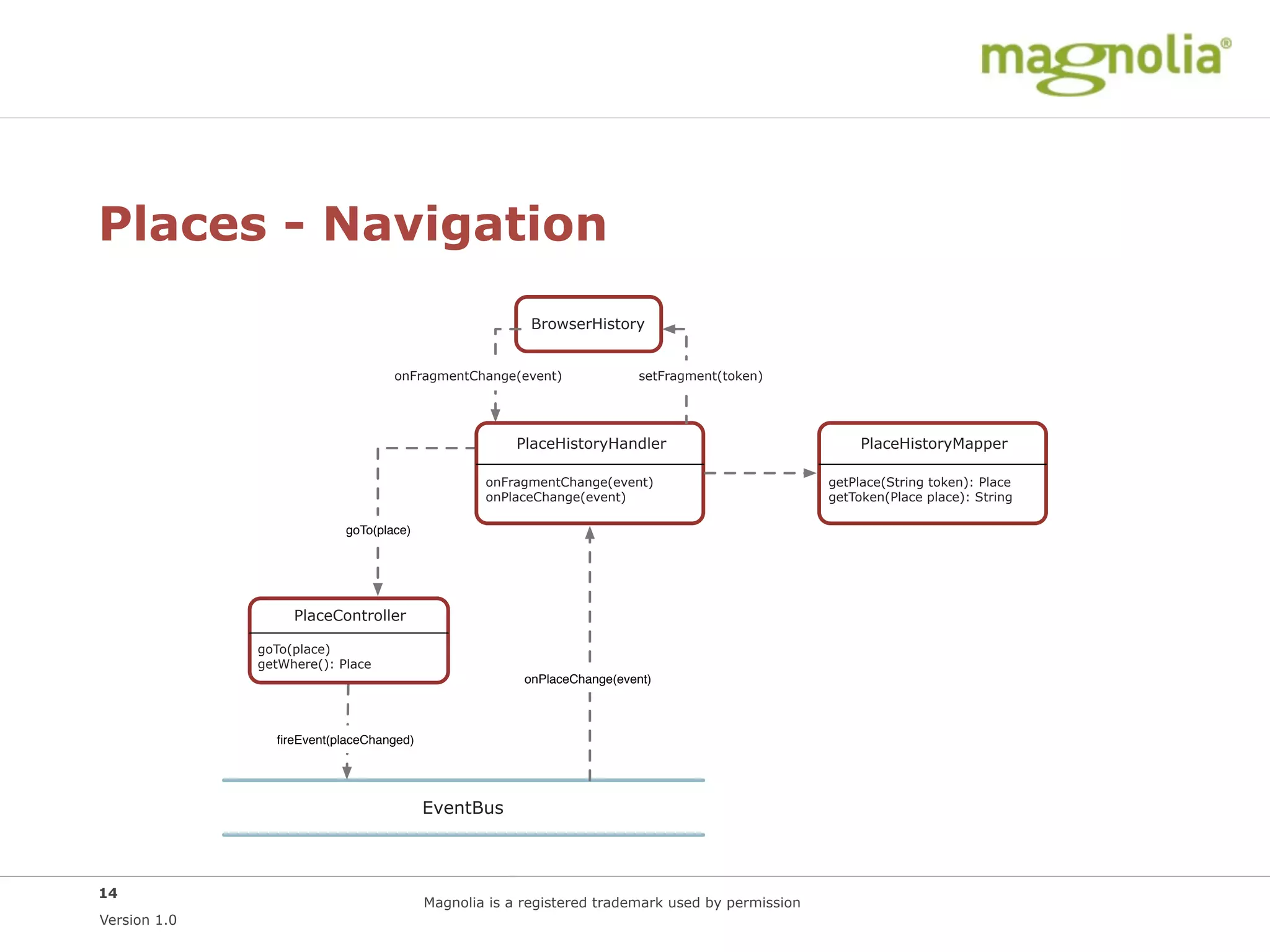 magnolia®

Places - Navigation

BrowserHistory

onFragmentChange(event)

setFragment(token)

PlaceHistoryHandler

onFragmentChange(event)
onPlaceChange(event)

PlaceHistoryMapper

getPlace(String token): Place
getToken(Place place): String

goTo(place)

PlaceController

goTo(place)
getWhere(): Place

onPlaceChange(event)

fireEvent(placeChanged)

EventBus

14
Version 1.0

Magnolia is a registered trademark used by permission